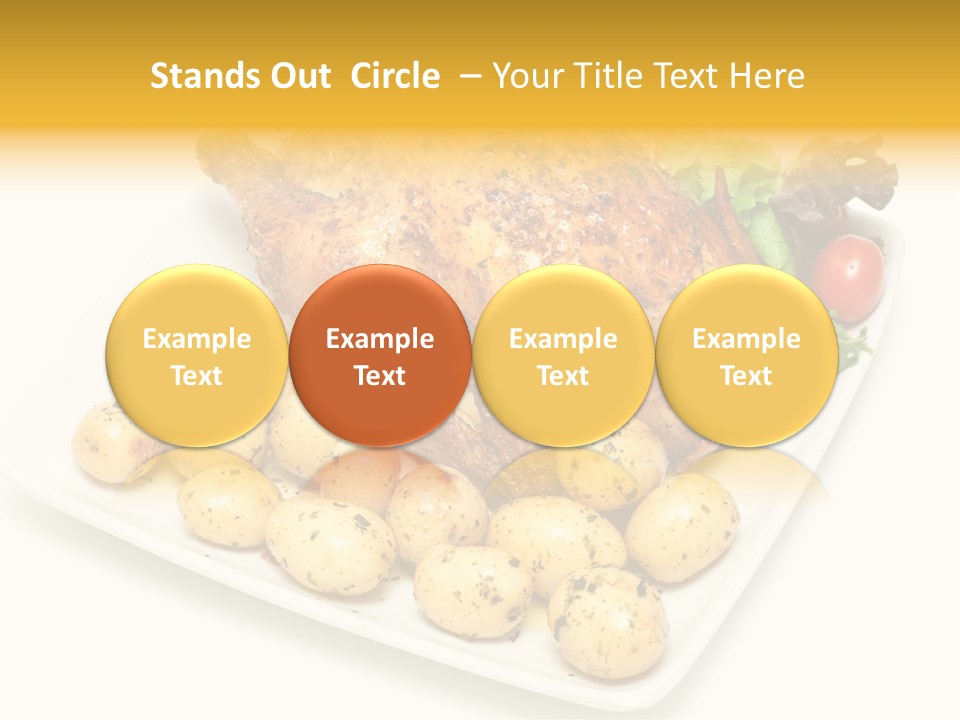 Stands Out Circle – Your Title Text Here

Example Text

Example Text

Example Text

Example Text